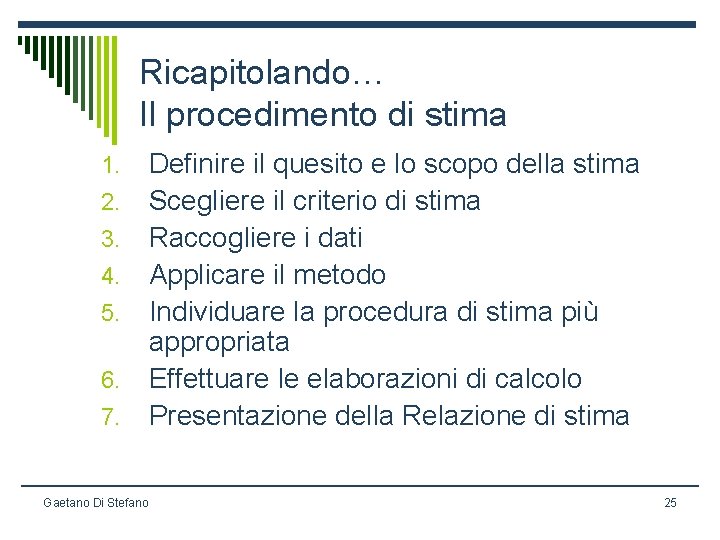 Ricapitolando…
Il procedimento di stima

1. Definire il quesito e lo scopo della stima
2. Scegliere il criterio di stima
3. Raccogliere i dati
4. Applicare il metodo
5. Individuare la procedura di stima più appropriata
6. Effettuare le elaborazioni di calcolo
7. Presentazione della Relazione di stima

Gaetano Di Stefano

25